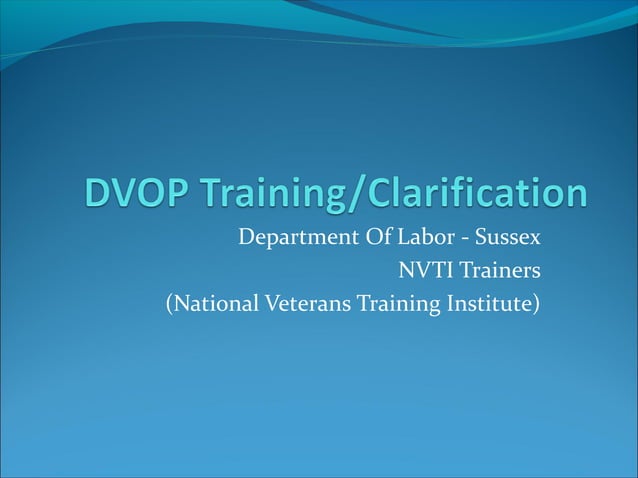 DVOP Training/Clarification

Department Of Labor - Sussex
NVTI Trainers
(National Veterans Training Institute)